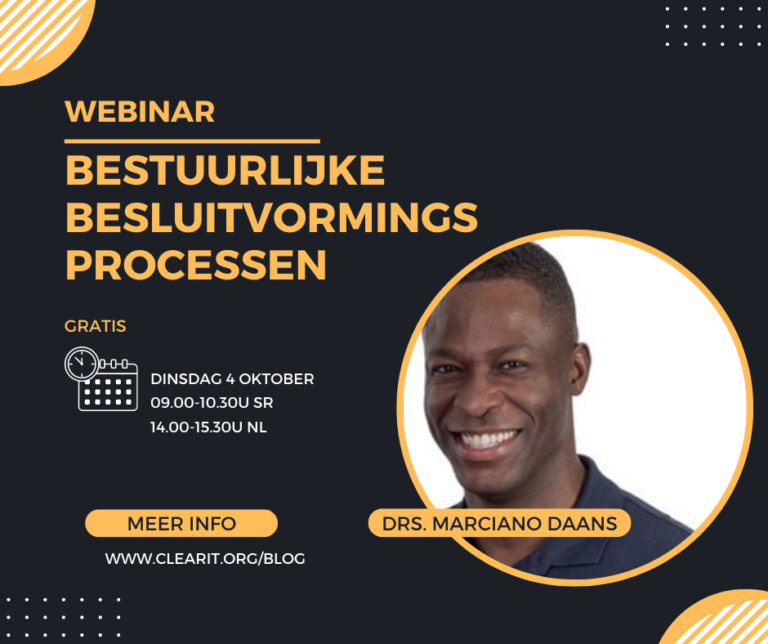 WEBINAR

BESTUURLIJKE BESLUITVORMINGS PROCESSEN

GRATIS

DINSDAG 4 OKTOBER
09.00-10.30U SR
14.00-15.30U NL

MEER INFO

WWW.CLEARIT.ORG/BLOG

DRS. MARCIANO DAANS